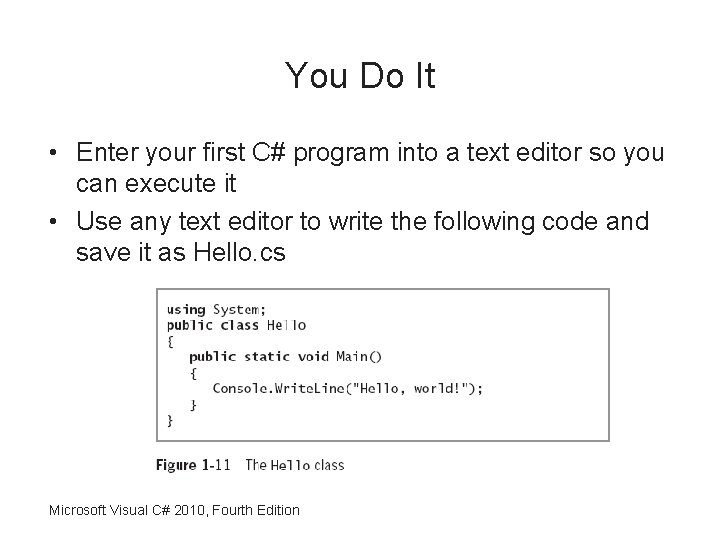 You Do It

• Enter your first C# program into a text editor so you can execute it
• Use any text editor to write the following code and save it as Hello.cs

using System;
public class Hello
{
   public static void Main()
   {
      Console.WriteLine("Hello, world!");
   }
}

Figure 1-11 The Hello class

Microsoft Visual C# 2010, Fourth Edition